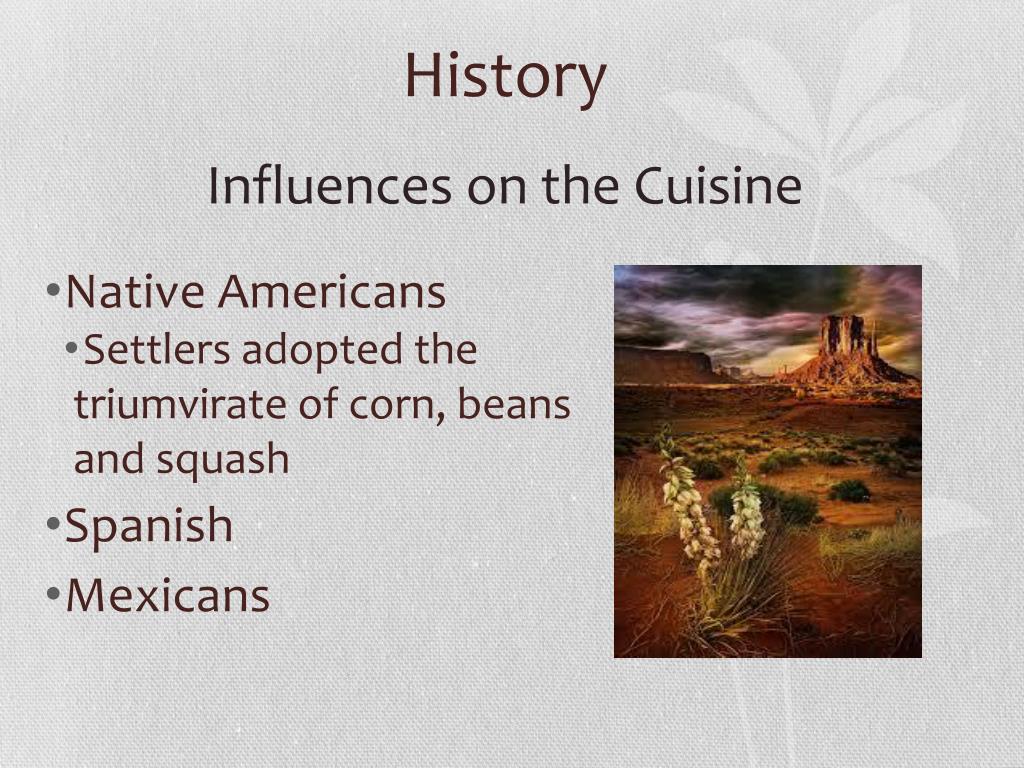 History

Influences on the Cuisine

•Native Americans
•Settlers adopted the triumvirate of corn, beans and squash
•Spanish
•Mexicans